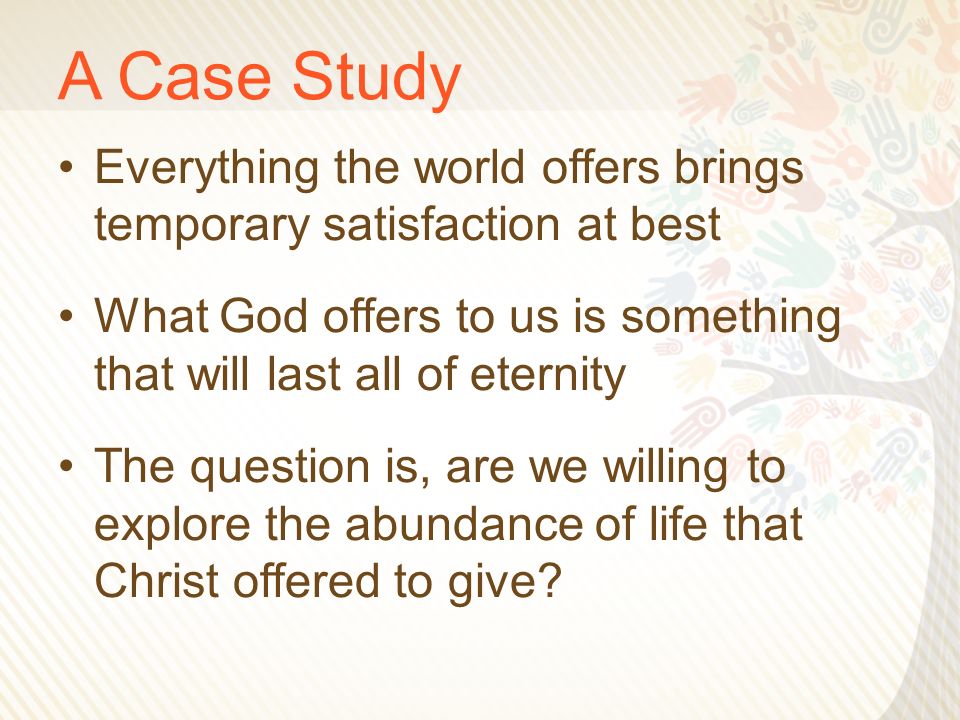 A Case Study

• Everything the world offers brings temporary satisfaction at best

• What God offers to us is something that will last all of eternity

• The question is, are we willing to explore the abundance of life that Christ offered to give?